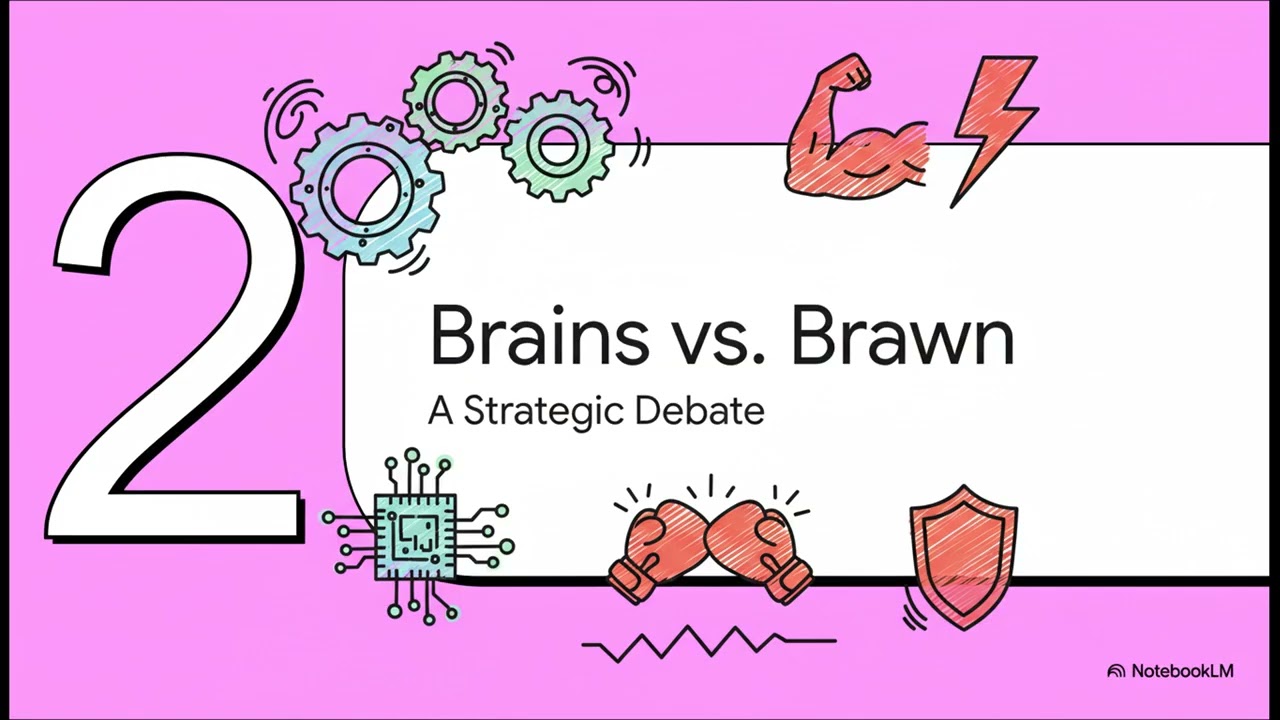 2

Brains vs. Brawn

A Strategic Debate

NotebookLM